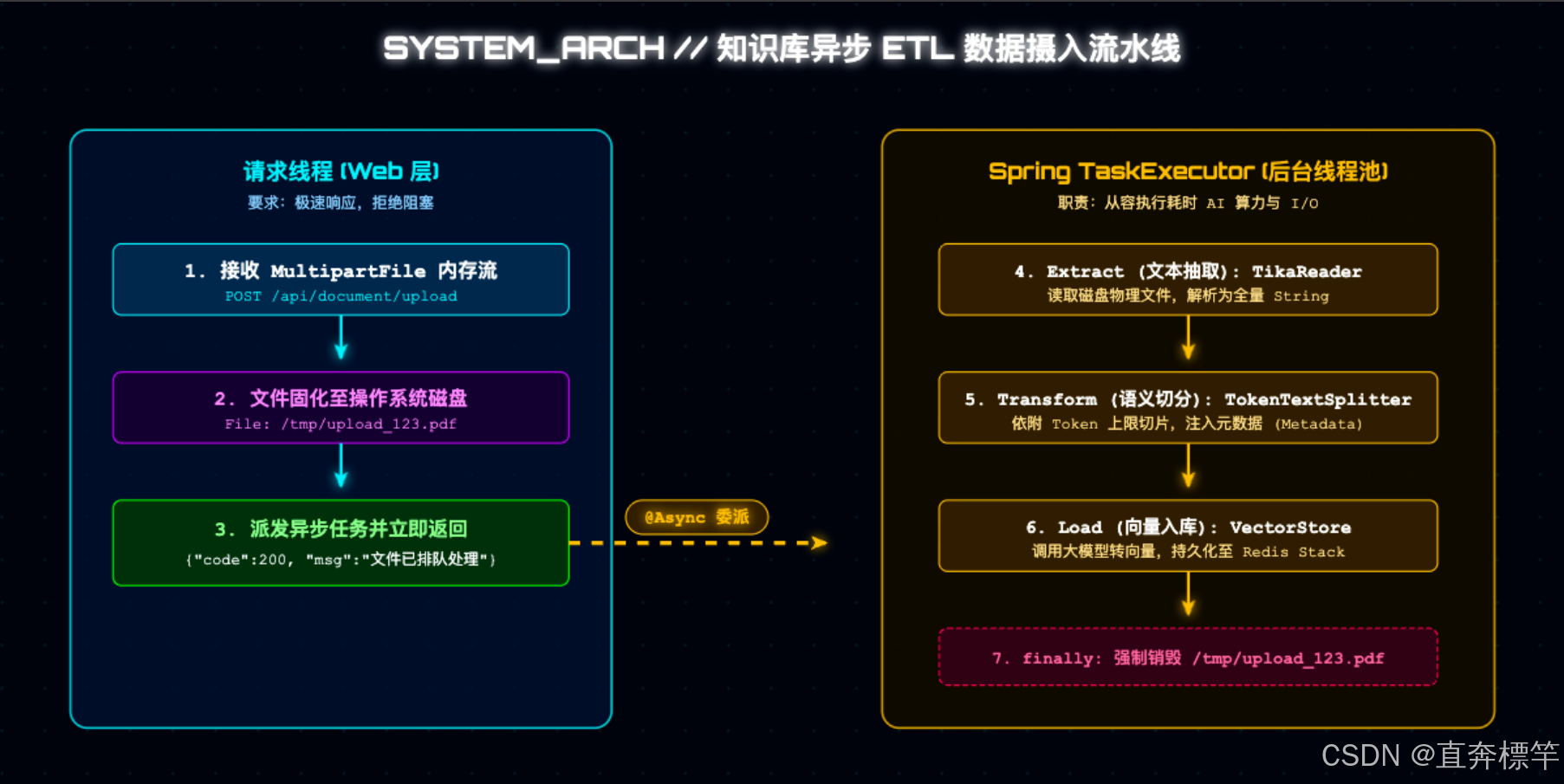 SYSTEM_ARCH // 知识库异步 ETL 数据摄入流水线

请求线程 (Web 层)
要求：极速响应，拒绝阻塞

1. 接收 MultipartFile 内存流
POST /api/document/upload

2. 文件固化至操作系统磁盘
File: /tmp/upload_123.pdf

3. 派发异步任务并立即返回
{"code":200, "msg":"文件已排队处理"}

@Async 委派

Spring TaskExecutor (后台线程池)
职责：从容执行耗时 AI 算力与 I/O

4. Extract (文本抽取): TikaReader
读取磁盘物理文件，解析为全量 String

5. Transform (语义切分): TokenTextSplitter
依附 Token 上限切片，注入元数据 (Metadata)

6. Load (向量入库): VectorStore
调用大模型转向量，持久化至 Redis Stack

7. finally: 强制销毁 /tmp/upload_123.pdf

CSDN @直奔標竿